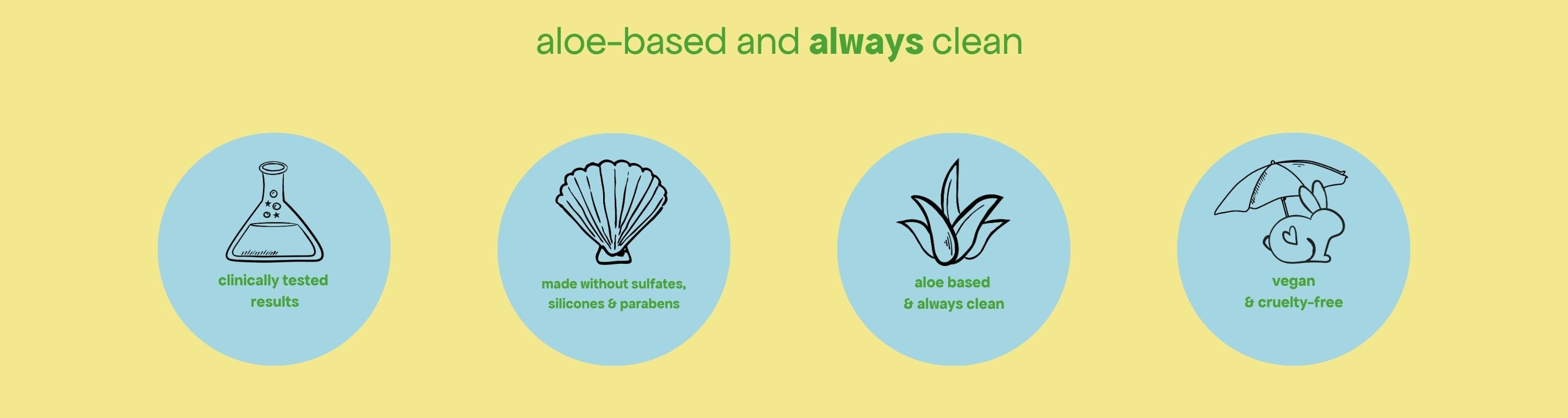 aloe-based and always clean

clinically tested results

made without sulfates, silicones & parabens

aloe based & always clean

vegan & cruelty-free